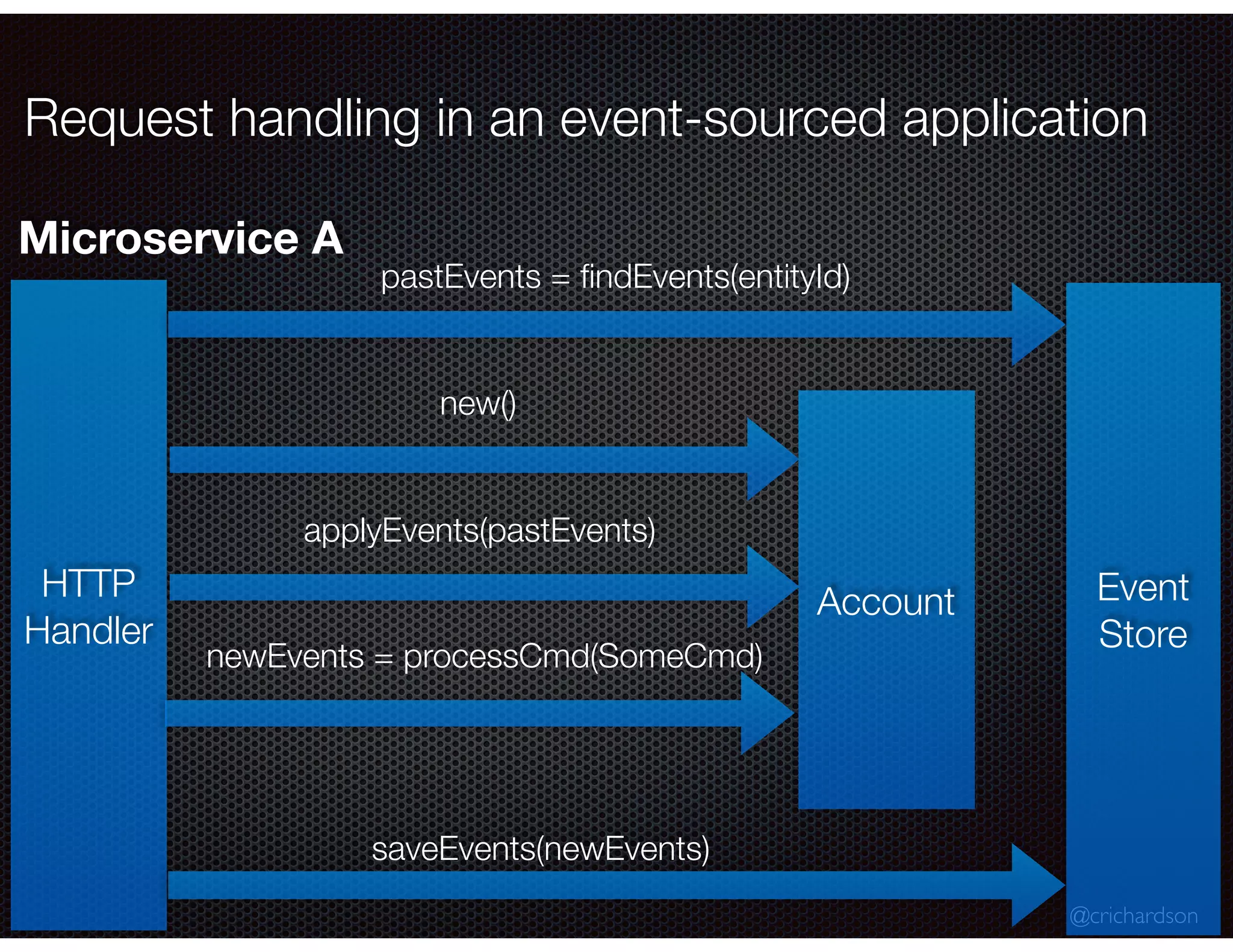 Request handling in an event-sourced application

Microservice A

pastEvents = findEvents(entityId)

new()

applyEvents(pastEvents)

newEvents = processCmd(SomeCmd)

saveEvents(newEvents)

HTTP Handler

Account

Event Store

@crichardson